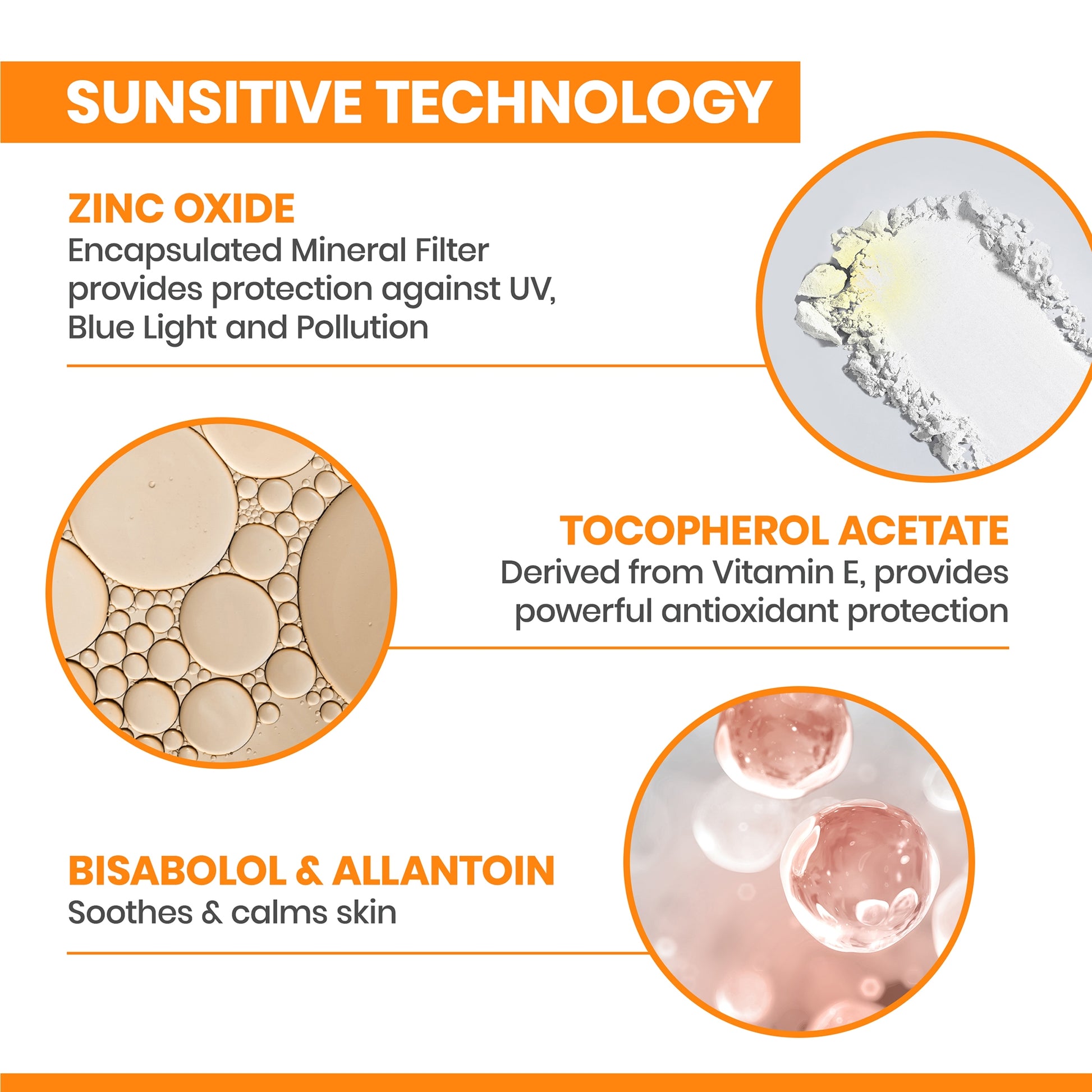 SUNSITIVE TECHNOLOGY

ZINC OXIDE
Encapsulated Mineral Filter provides protection against UV, Blue Light and Pollution

TOCOPHEROL ACETATE
Derived from Vitamin E, provides powerful antioxidant protection

BISABOLOL & ALLANTOIN
Soothes & calms skin